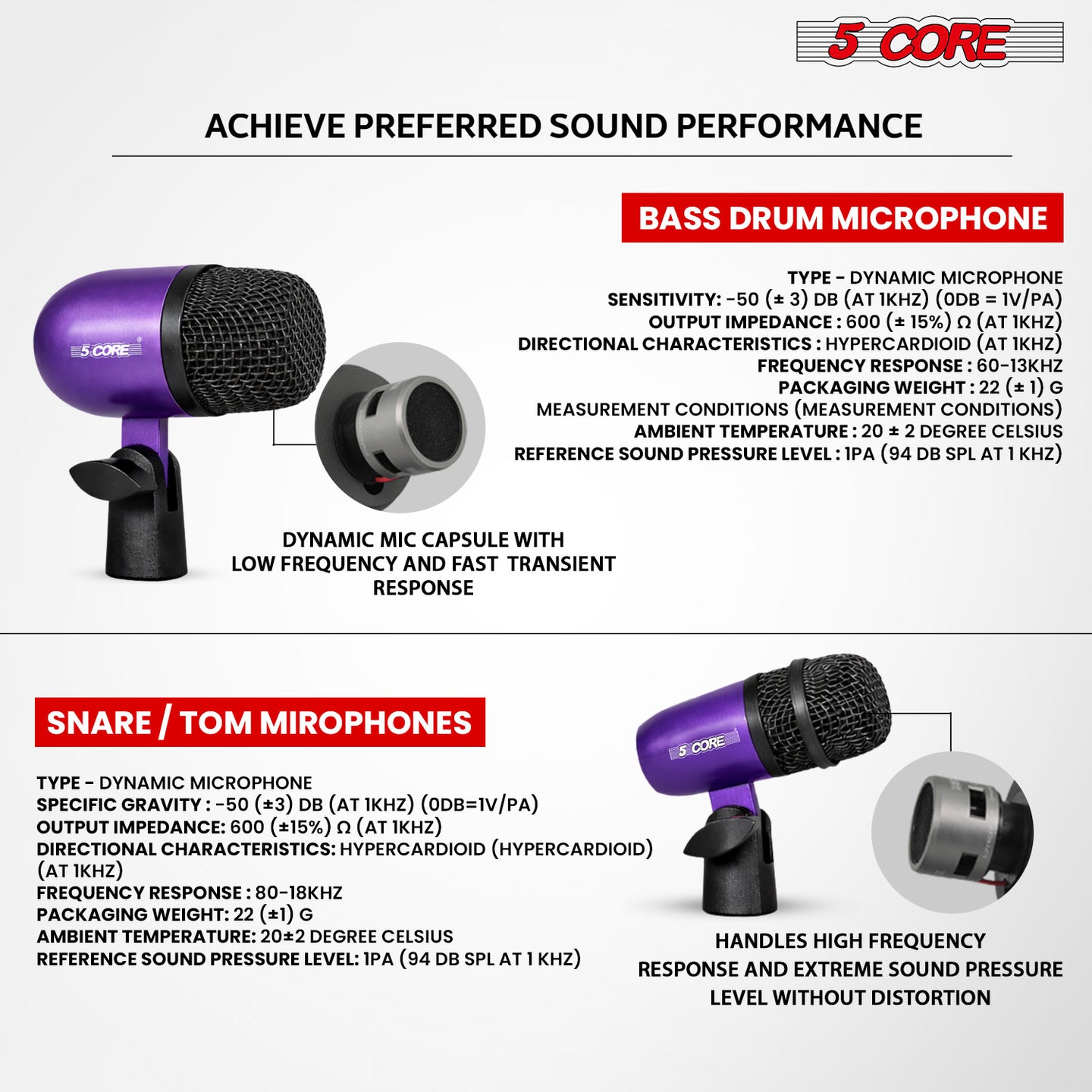 5 CORE

ACHIEVE PREFERRED SOUND PERFORMANCE

BASS DRUM MICROPHONE

TYPE - DYNAMIC MICROPHONE
SENSITIVITY: -50 (± 3) DB (AT 1KHZ) (0DB = 1V/PA)
OUTPUT IMPEDANCE : 600 (± 15%) Ω (AT 1KHZ)
DIRECTIONAL CHARACTERISTICS : HYPERCARDIOID (AT 1KHZ)
FREQUENCY RESPONSE : 60-13KHZ
PACKAGING WEIGHT : 22 (± 1) G
MEASUREMENT CONDITIONS (MEASUREMENT CONDITIONS)
AMBIENT TEMPERATURE : 20 ± 2 DEGREE CELSIUS
REFERENCE SOUND PRESSURE LEVEL : 1PA (94 DB SPL AT 1 KHZ)

5 CORE

DYNAMIC MIC CAPSULE WITH LOW FREQUENCY AND FAST TRANSIENT RESPONSE

SNARE / TOM MIROPHONES

TYPE - DYNAMIC MICROPHONE
SPECIFIC GRAVITY : -50 (±3) DB (AT 1KHZ) (0DB=1V/PA)
OUTPUT IMPEDANCE: 600 (±15%) Ω (AT 1KHZ)
DIRECTIONAL CHARACTERISTICS: HYPERCARDIOID (HYPERCARDIOID) (AT 1KHZ)
FREQUENCY RESPONSE : 80-18KHZ
PACKAGING WEIGHT: 22 (±1) G
AMBIENT TEMPERATURE: 20±2 DEGREE CELSIUS
REFERENCE SOUND PRESSURE LEVEL: 1PA (94 DB SPL AT 1 KHZ)

5 CORE

HANDLES HIGH FREQUENCY RESPONSE AND EXTREME SOUND PRESSURE LEVEL WITHOUT DISTORTION